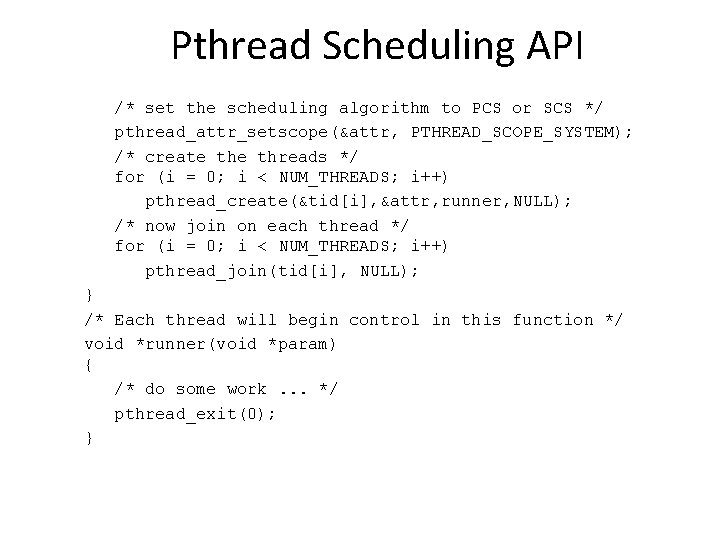 Pthread Scheduling API

/* set the scheduling algorithm to PCS or SCS */
pthread_attr_setscope(&attr, PTHREAD_SCOPE_SYSTEM);
/* create the threads */
for (i = 0; i < NUM_THREADS; i++)
pthread_create(&tid[i],&attr,runner,NULL);
/* now join on each thread */
for (i = 0; i < NUM_THREADS; i++)
pthread_join(tid[i], NULL);
}
/* Each thread will begin control in this function */
void *runner(void *param)
{
/* do some work ... */
pthread_exit(0);
}